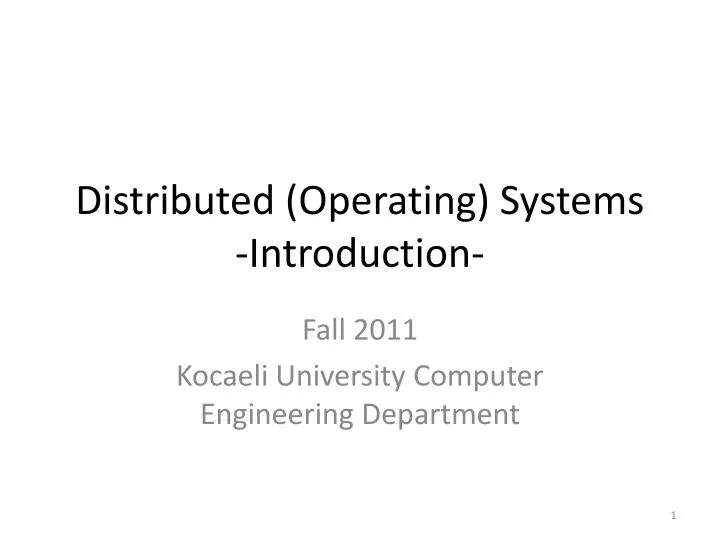 Distributed (Operating) Systems
-Introduction-

Fall 2011

Kocaeli University Computer Engineering Department

1